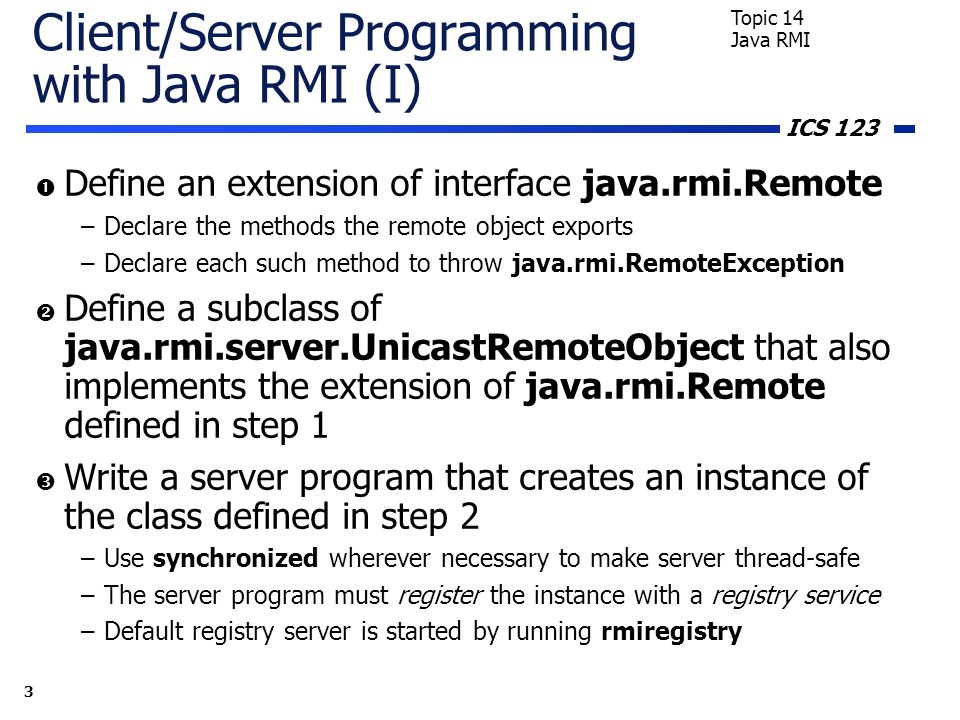 Client/Server Programming with Java RMI (I)

Topic 14
Java RMI

ICS 123

❶ Define an extension of interface java.rmi.Remote
– Declare the methods the remote object exports
– Declare each such method to throw java.rmi.RemoteException

❷ Define a subclass of java.rmi.server.UnicastRemoteObject that also implements the extension of java.rmi.Remote defined in step 1

❸ Write a server program that creates an instance of the class defined in step 2
– Use synchronized wherever necessary to make server thread-safe
– The server program must register the instance with a registry service
– Default registry server is started by running rmiregistry

3